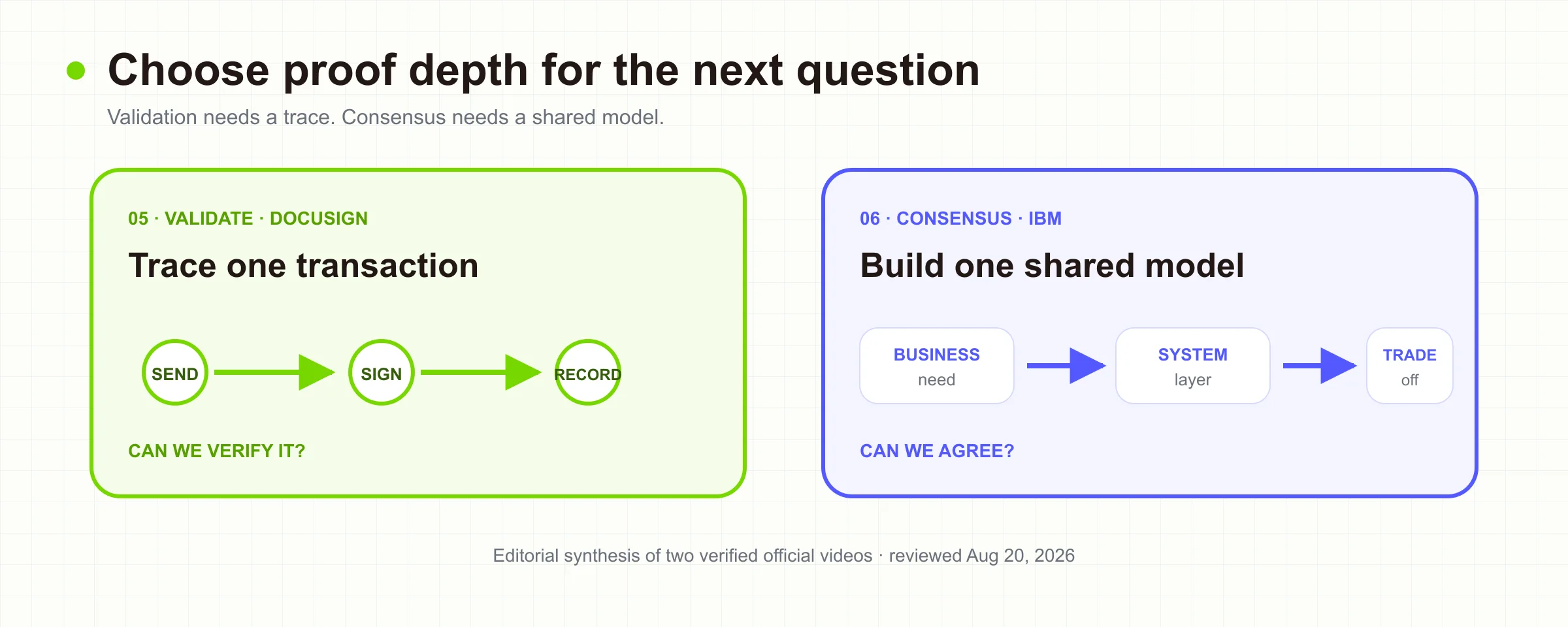 Choose proof depth for the next question

Validation needs a trace. Consensus needs a shared model.

05 · VALIDATE · DOCUSIGN

Trace one transaction

SEND SIGN RECORD

CAN WE VERIFY IT?

06 · CONSENSUS · IBM

Build one shared model

BUSINESS need

SYSTEM layer

TRADE off

CAN WE AGREE?

Editorial synthesis of two verified official videos · reviewed Aug 20, 2026